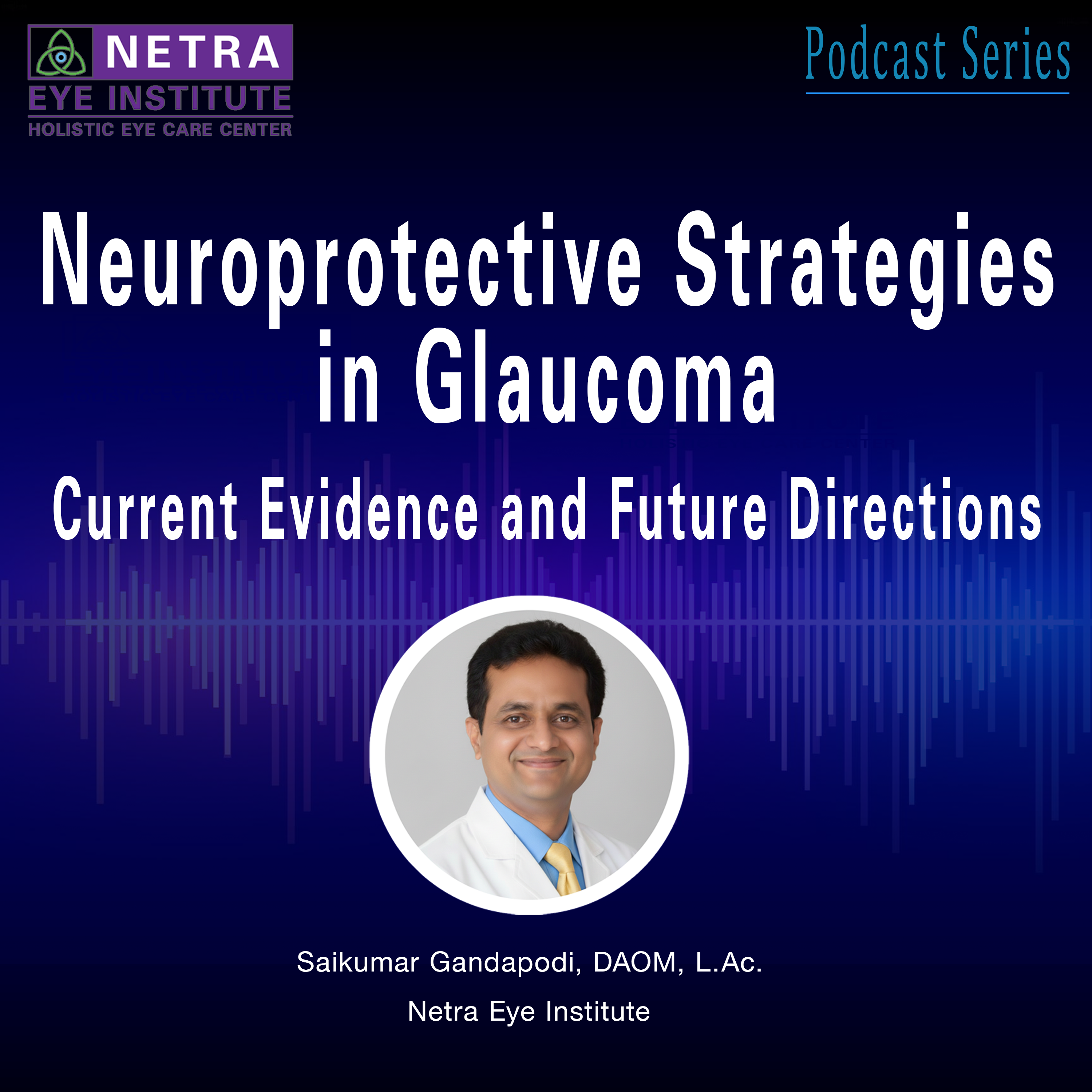 NETRA
EYE INSTITUTE
HOLISTIC EYE CARE CENTER

Podcast Series

Neuroprotective Strategies in Glaucoma

Current Evidence and Future Directions

Saikumar Gandapodi, DAOM, L.Ac.

Netra Eye Institute